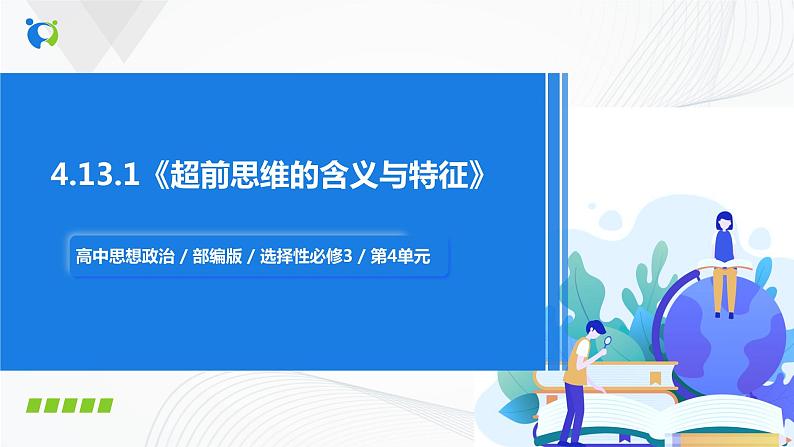 4.13.1《超前思维的含义与特征》

高中思想政治 / 部编版 / 选择性必修3 / 第4单元